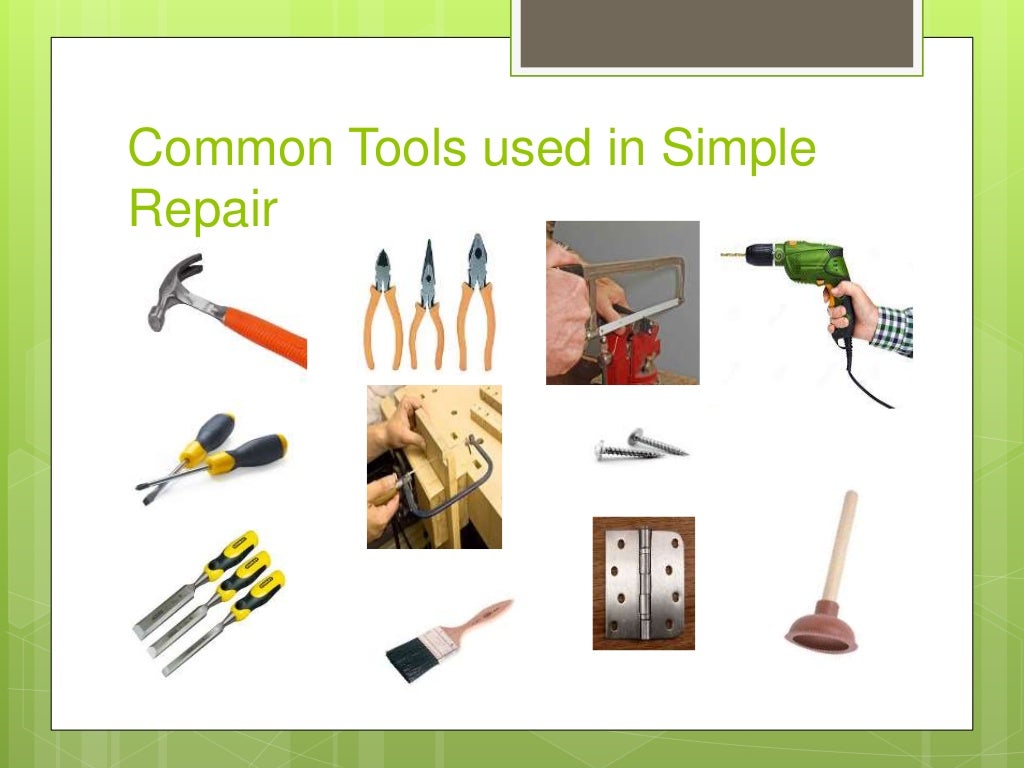 Common Tools used in Simple Repair